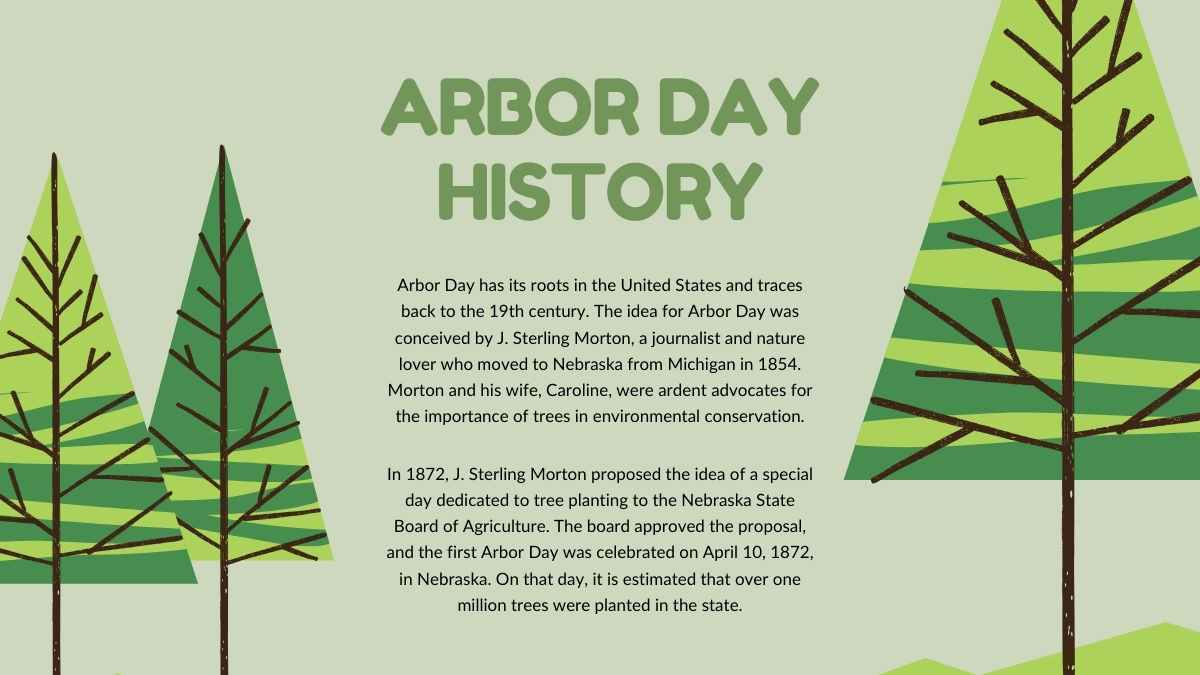 ARBOR DAY HISTORY

Arbor Day has its roots in the United States and traces back to the 19th century. The idea for Arbor Day was conceived by J. Sterling Morton, a journalist and nature lover who moved to Nebraska from Michigan in 1854. Morton and his wife, Caroline, were ardent advocates for the importance of trees in environmental conservation.

In 1872, J. Sterling Morton proposed the idea of a special day dedicated to tree planting to the Nebraska State Board of Agriculture. The board approved the proposal, and the first Arbor Day was celebrated on April 10, 1872, in Nebraska. On that day, it is estimated that over one million trees were planted in the state.